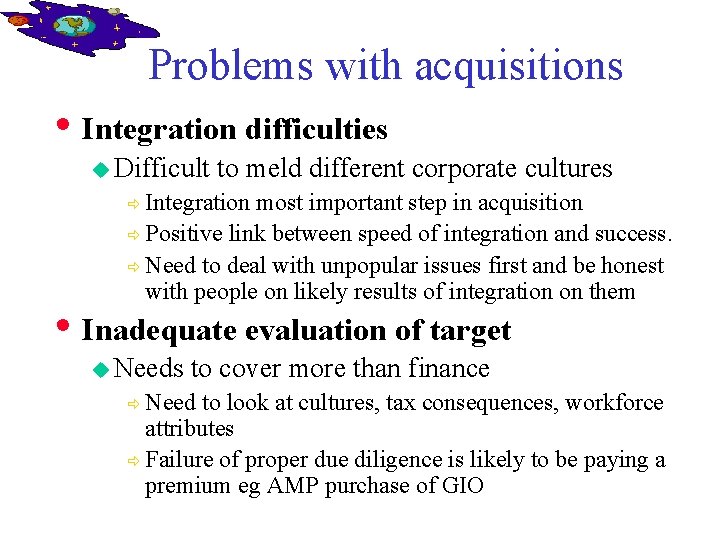 Problems with acquisitions

• Integration difficulties
 ◆ Difficult to meld different corporate cultures
  ⇨ Integration most important step in acquisition
  ⇨ Positive link between speed of integration and success.
  ⇨ Need to deal with unpopular issues first and be honest with people on likely results of integration on them

• Inadequate evaluation of target
 ◆ Needs to cover more than finance
  ⇨ Need to look at cultures, tax consequences, workforce attributes
  ⇨ Failure of proper due diligence is likely to be paying a premium eg AMP purchase of GIO